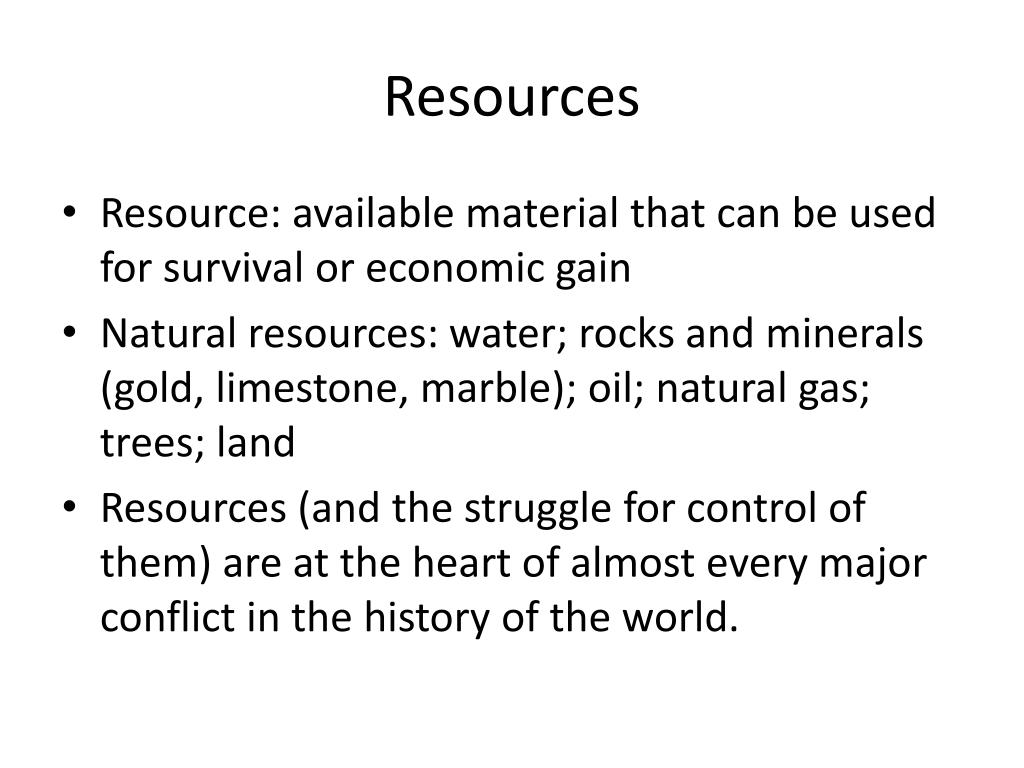 Resources

• Resource: available material that can be used for survival or economic gain
• Natural resources: water; rocks and minerals (gold, limestone, marble); oil; natural gas; trees; land
• Resources (and the struggle for control of them) are at the heart of almost every major conflict in the history of the world.